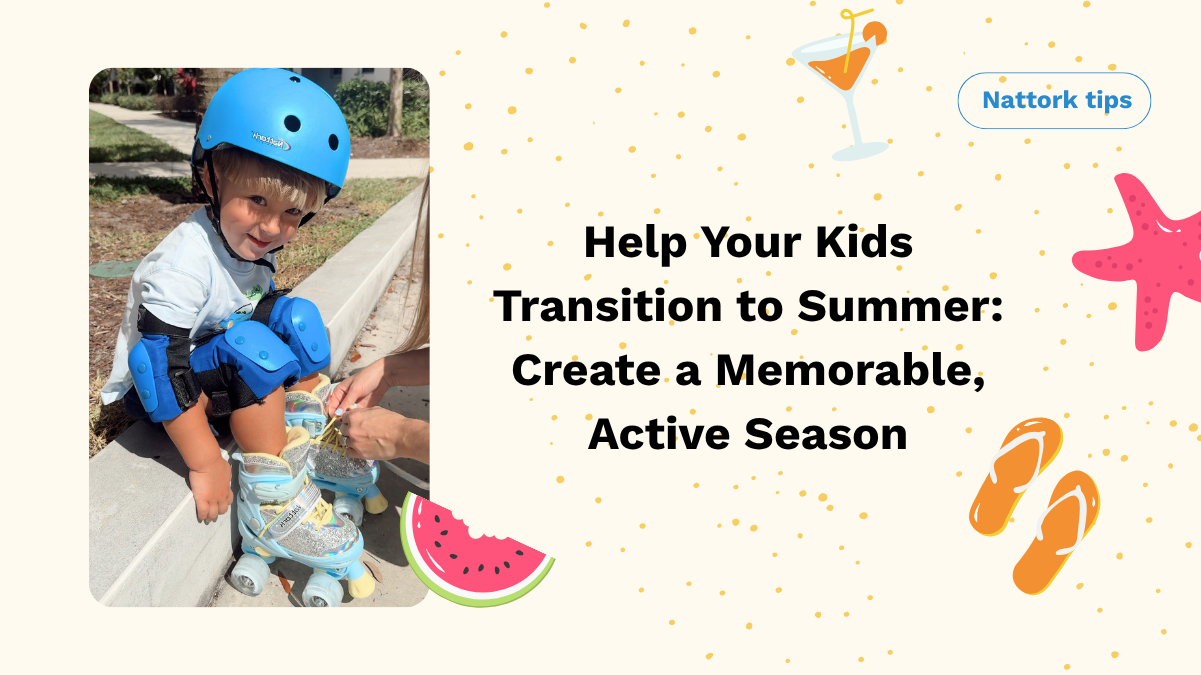 Nattork tips

Help Your Kids Transition to Summer: Create a Memorable, Active Season